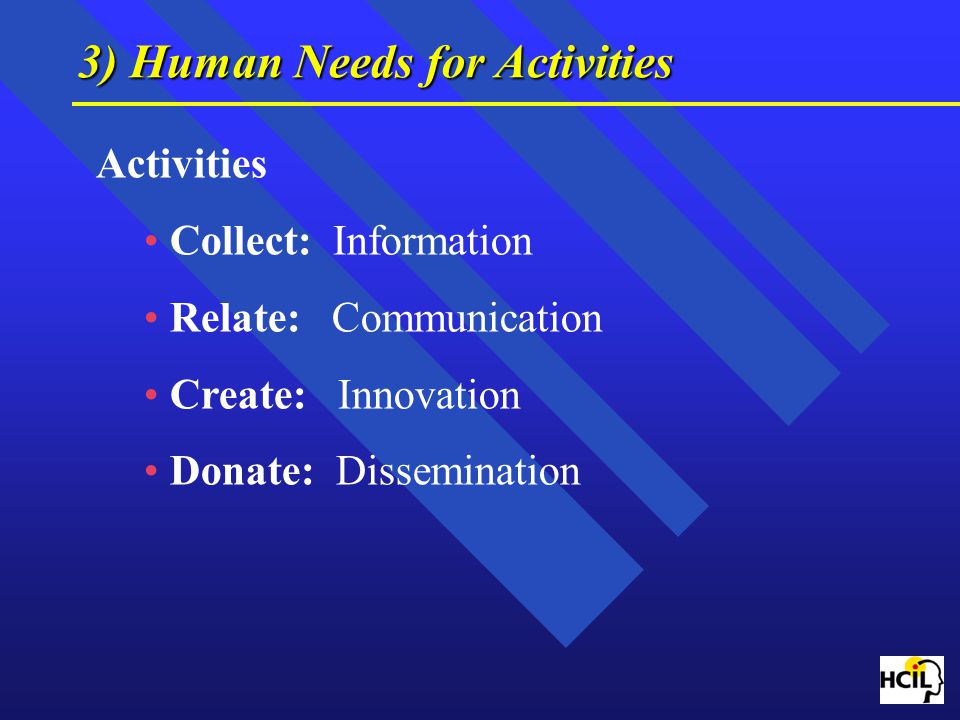 3) Human Needs for Activities

Activities

• Collect: Information

• Relate: Communication

• Create: Innovation

• Donate: Dissemination

HCIL